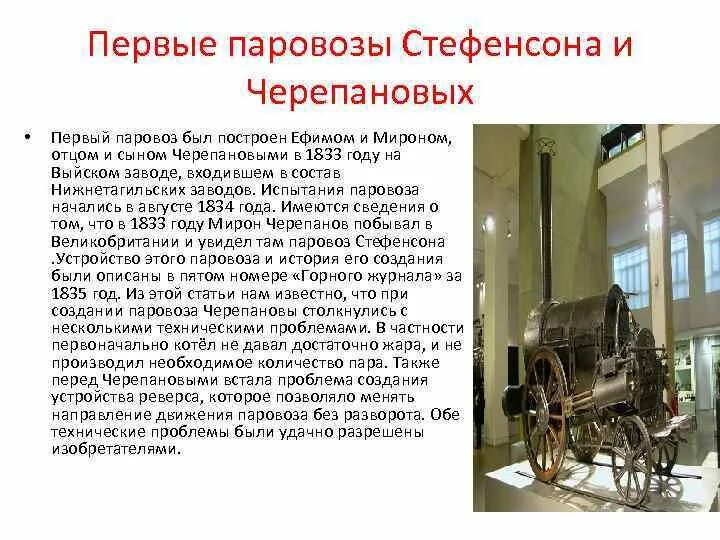 Первые паровозы Стефенсона и Черепановых

• Первый паровоз был построен Ефимом и Мироном, отцом и сыном Черепановыми в 1833 году на Выйском заводе, входившем в состав Нижнетагильских заводов. Испытания паровоза начались в августе 1834 года. Имеются сведения о том, что в 1833 году Мирон Черепанов побывал в Великобритании и увидел там паровоз Стефенсона .Устройство этого паровоза и история его создания были описаны в пятом номере «Горного журнала» за 1835 год. Из этой статьи нам известно, что при создании паровоза Черепановы столкнулись с несколькими техническими проблемами. В частности первоначально котёл не давал достаточно жара, и не производил необходимое количество пара. Также перед Черепановыми встала проблема создания устройства реверса, которое позволяло менять направление движения паровоза без разворота. Обе технические проблемы были удачно разрешены изобретателями.